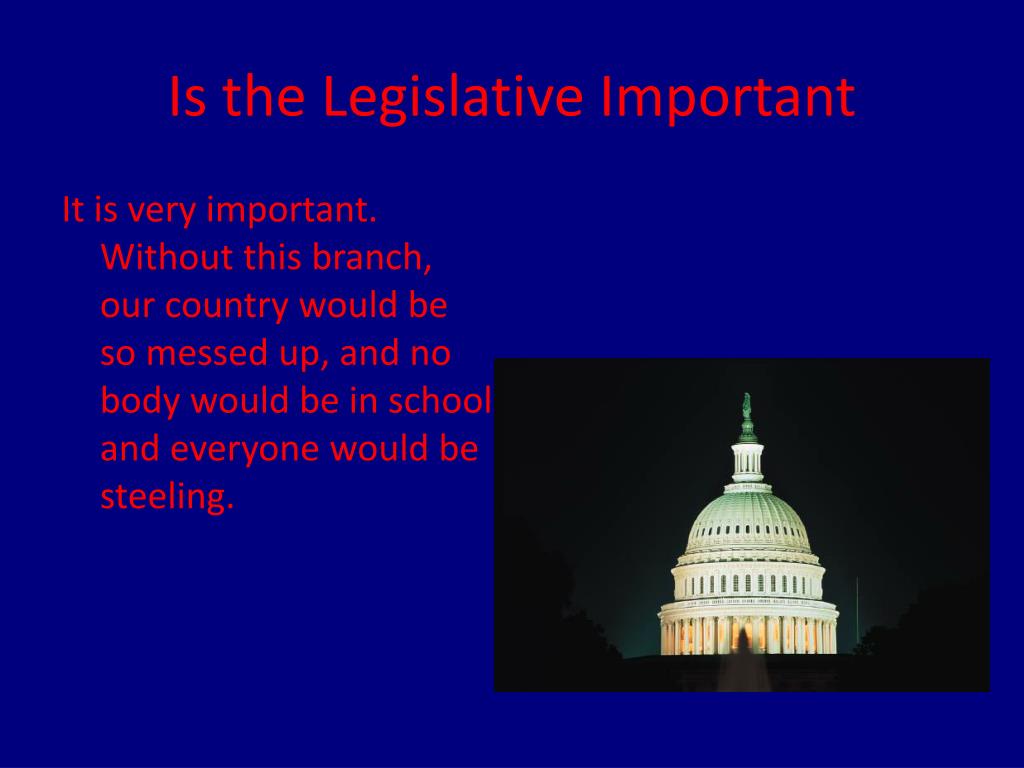 Is the Legislative Important

It is very important. Without this branch, our country would be so messed up, and no body would be in school and everyone would be steeling.